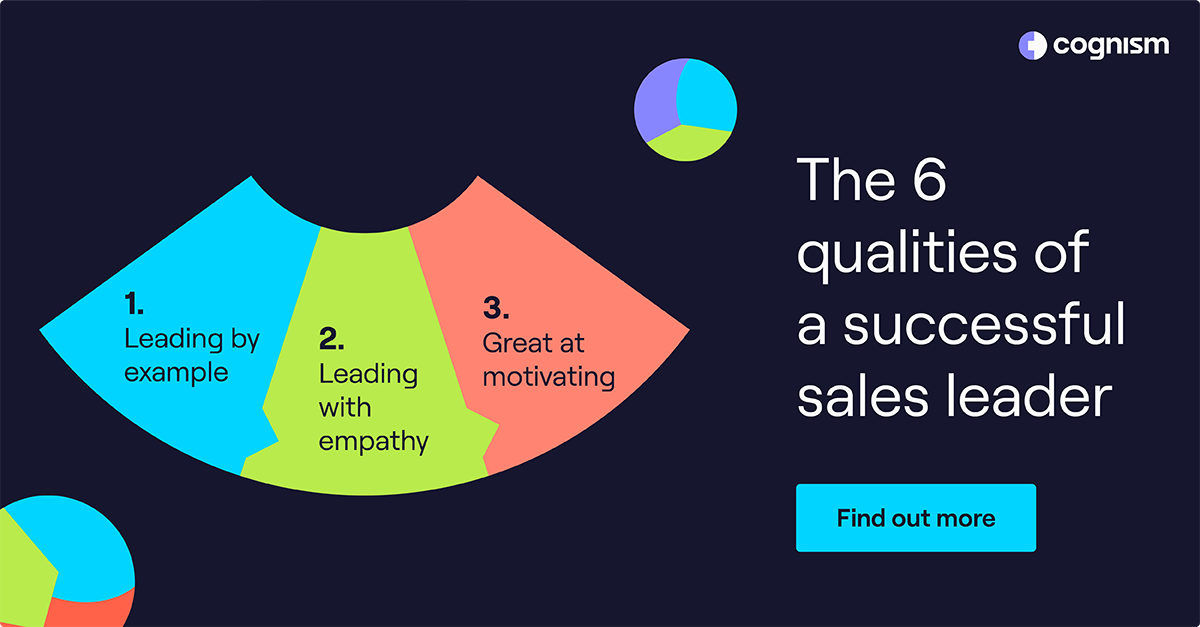 cognism

1.
Leading by example

2.
Leading with empathy

3.
Great at motivating

The 6 qualities of a successful sales leader

Find out more